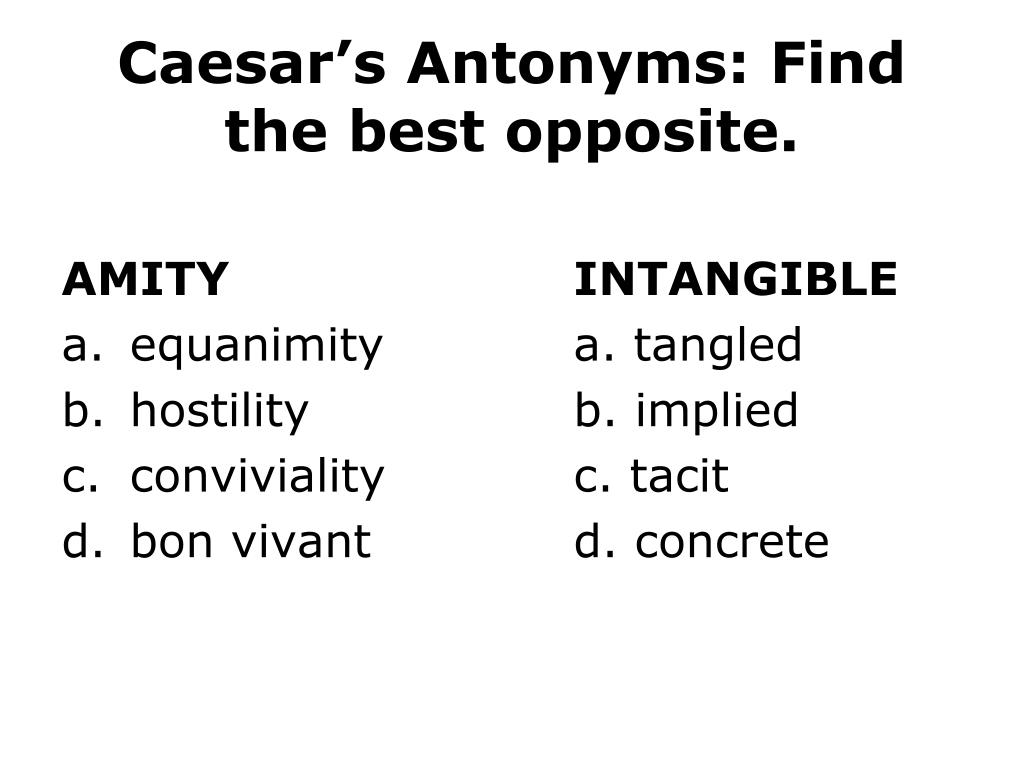 Caesar’s Antonyms: Find the best opposite.

AMITY
a. equanimity
b. hostility
c. conviviality
d. bon vivant

INTANGIBLE
a. tangled
b. implied
c. tacit
d. concrete